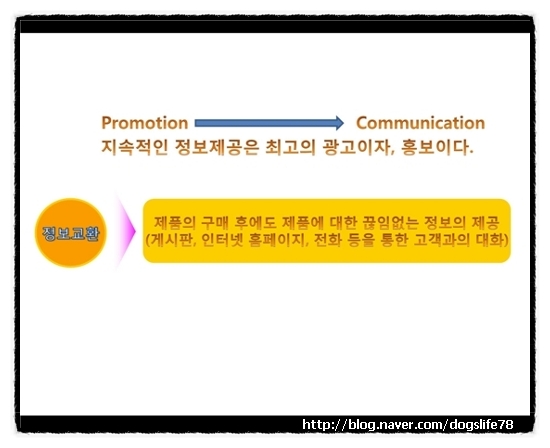 Promotion Communication
지속적인 정보제공은 최고의 광고이자, 홍보이다.

정보교환

제품의 구매 후에도 제품에 대한 끊임없는 정보의 제공
(게시판, 인터넷 홈페이지, 전화 등을 통한 고객과의 대화)

http://blog.naver.com/dogslife78